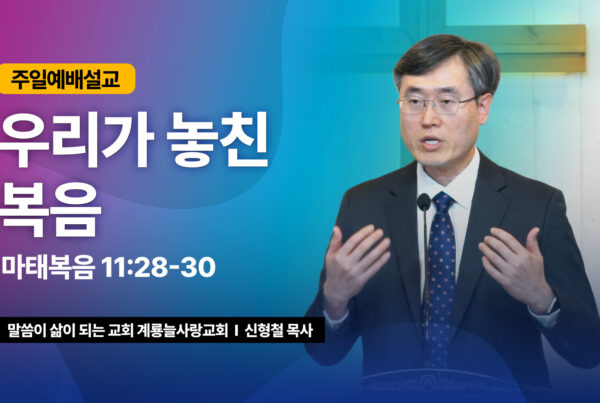 주일예배설교

우리가 놓친 복음

마태복음 11:28-30

말씀이 삶이 되는 교회 계룡늘사랑교회 I 신형철 목사